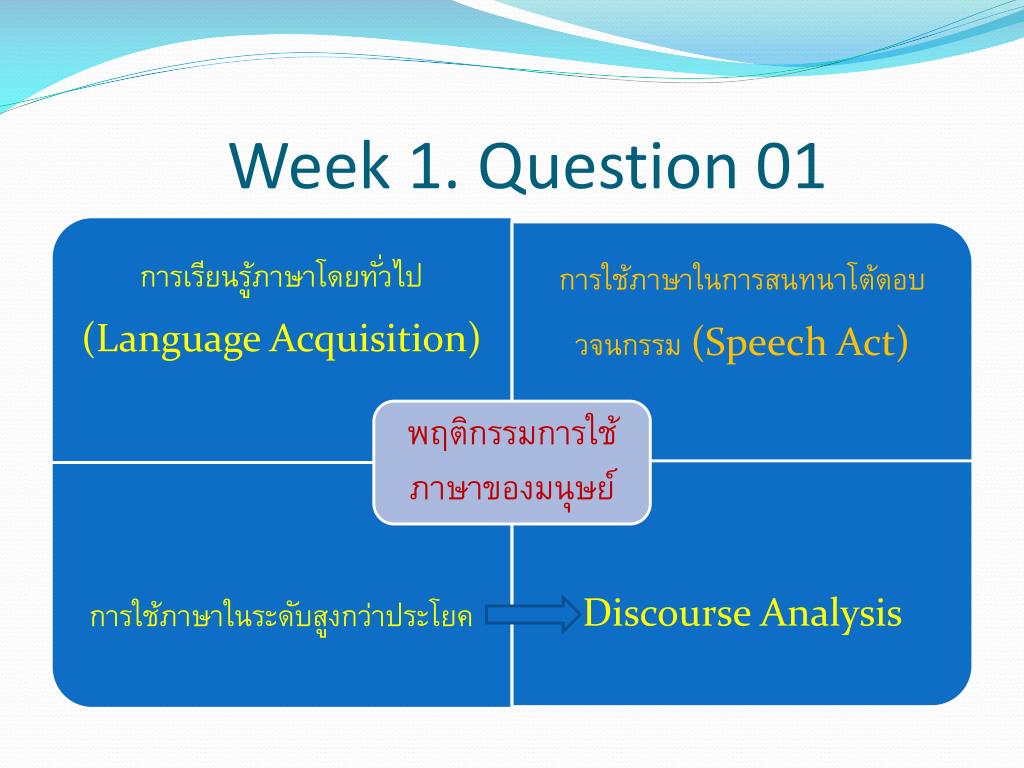 Week 1. Question 01

การเรียนรู้ภาษาโดยทั่วไป

(Language Acquisition)

การใช้ภาษาในการสนทนาโต้ตอบ

วจนกรรม (Speech Act)

พฤติกรรมการใช้ภาษาของมนุษย์

การใช้ภาษาในระดับสูงกว่าประโยค

Discourse Analysis